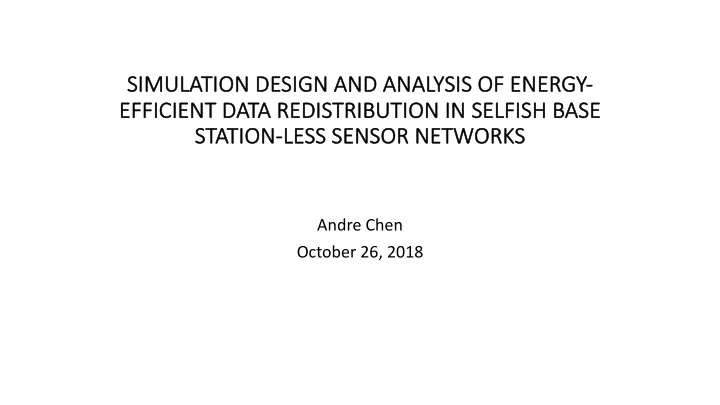 SIMULATION DESIGN AND ANALYSIS OF ENERGY-EFFICIENT DATA REDISTRIBUTION IN SELFISH BASE STATION-LESS SENSOR NETWORKS

Andre Chen
October 26, 2018